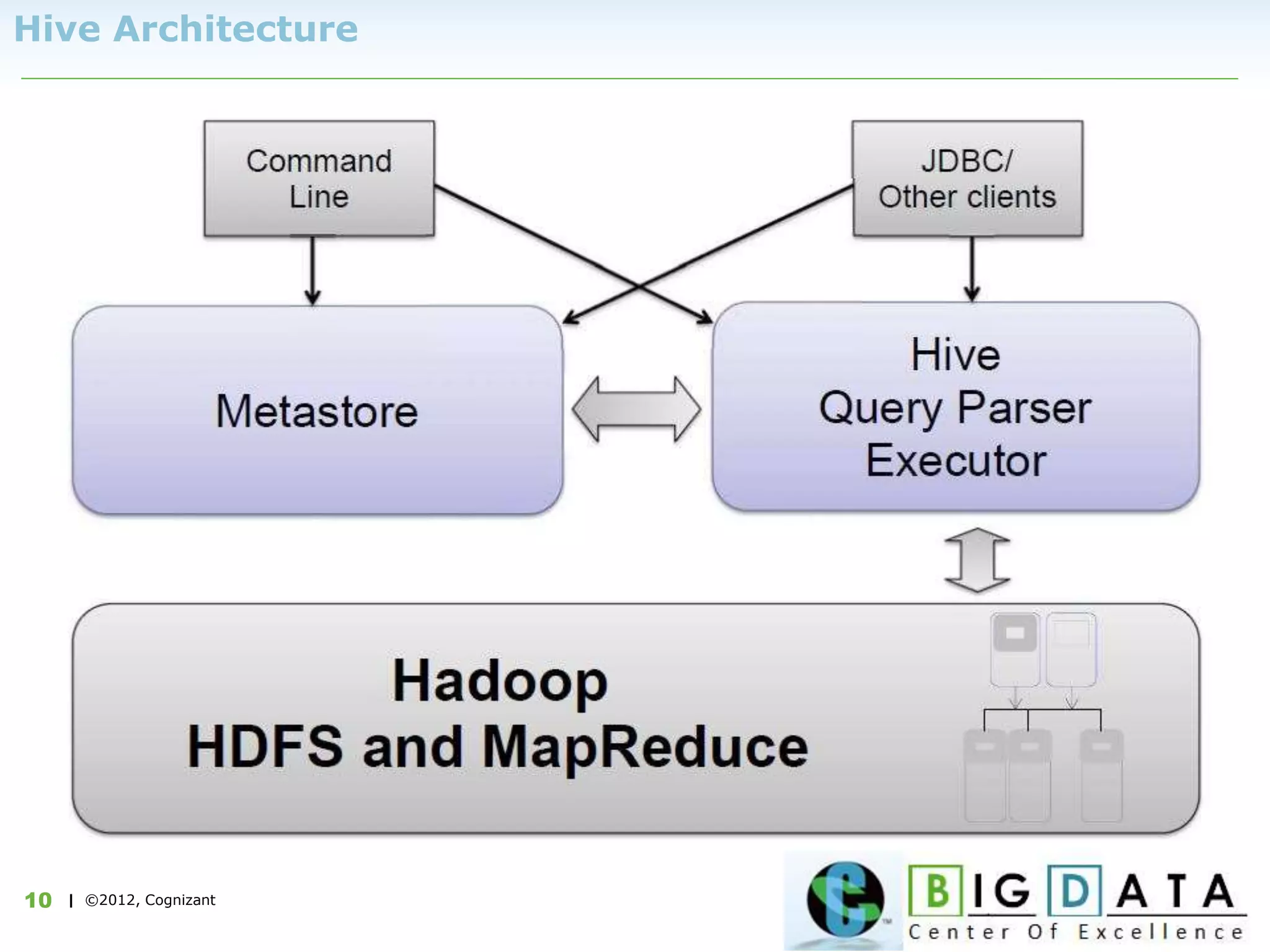 Hive Architecture

Command Line

JDBC/ Other clients

Metastore

Hive
Query Parser
Executor

Hadoop
HDFS and MapReduce

10 | ©2012, Cognizant

BIG DATA
Center Of Excellence